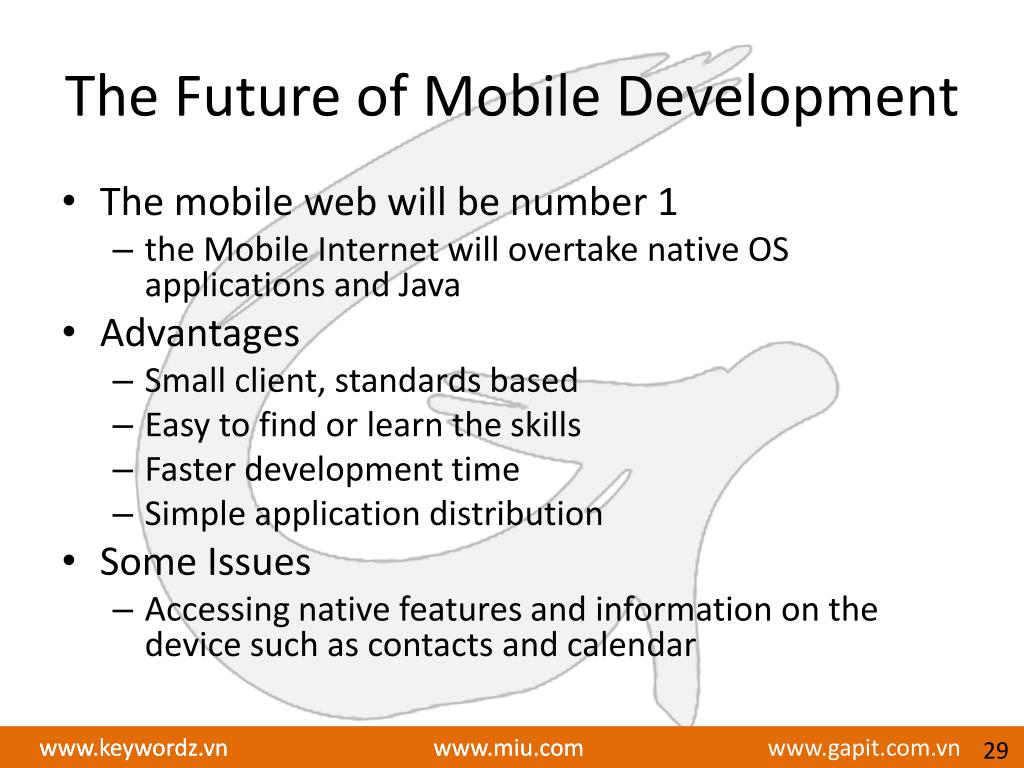 The Future of Mobile Development

• The mobile web will be number 1
 – the Mobile Internet will overtake native OS applications and Java
• Advantages
 – Small client, standards based
 – Easy to find or learn the skills
 – Faster development time
 – Simple application distribution
• Some Issues
 – Accessing native features and information on the device such as contacts and calendar

www.keywordz.vn www.miu.com www.gapit.com.vn 29